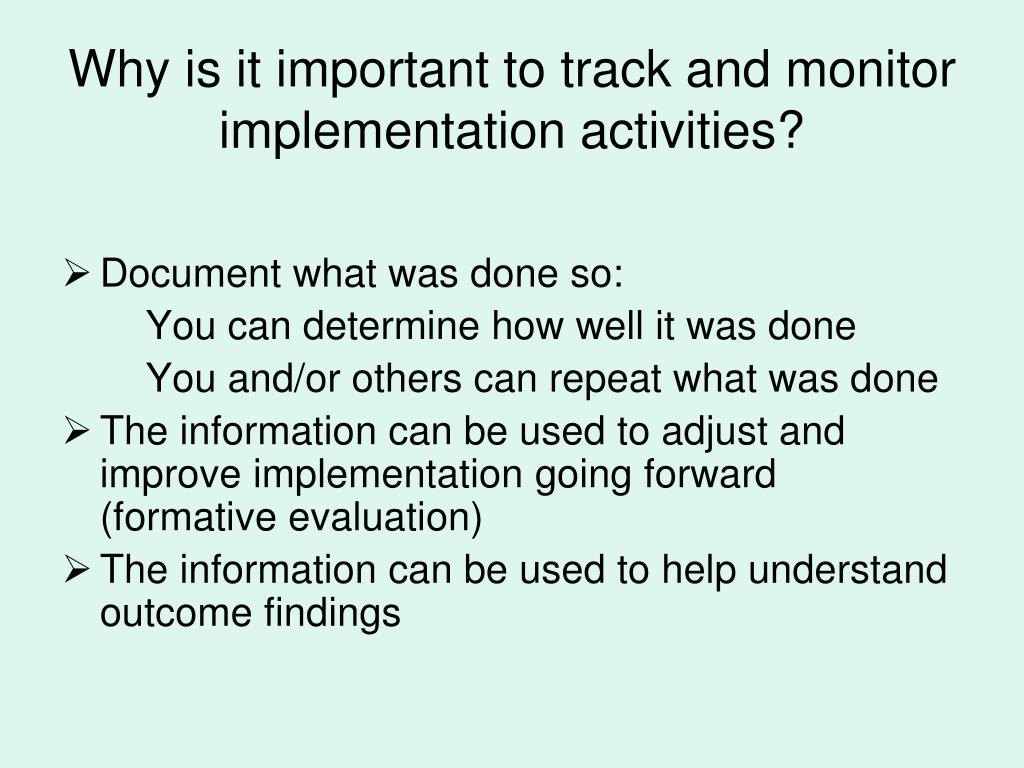 Why is it important to track and monitor implementation activities?

➢ Document what was done so:
You can determine how well it was done
You and/or others can repeat what was done
➢ The information can be used to adjust and improve implementation going forward (formative evaluation)
➢ The information can be used to help understand outcome findings